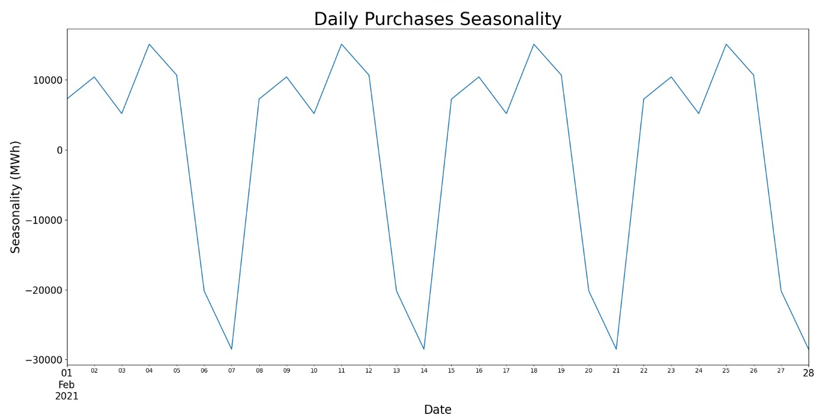 Daily Purchases Seasonality

Seasonality (MWh)

10000
0
−10000
−20000
−30000

01
Feb
2021
02
03
04
05
06
07
08
09
10
11
12
13
14
15
16
17
18
19
20
21
22
23
24
25
26
27
28

Date